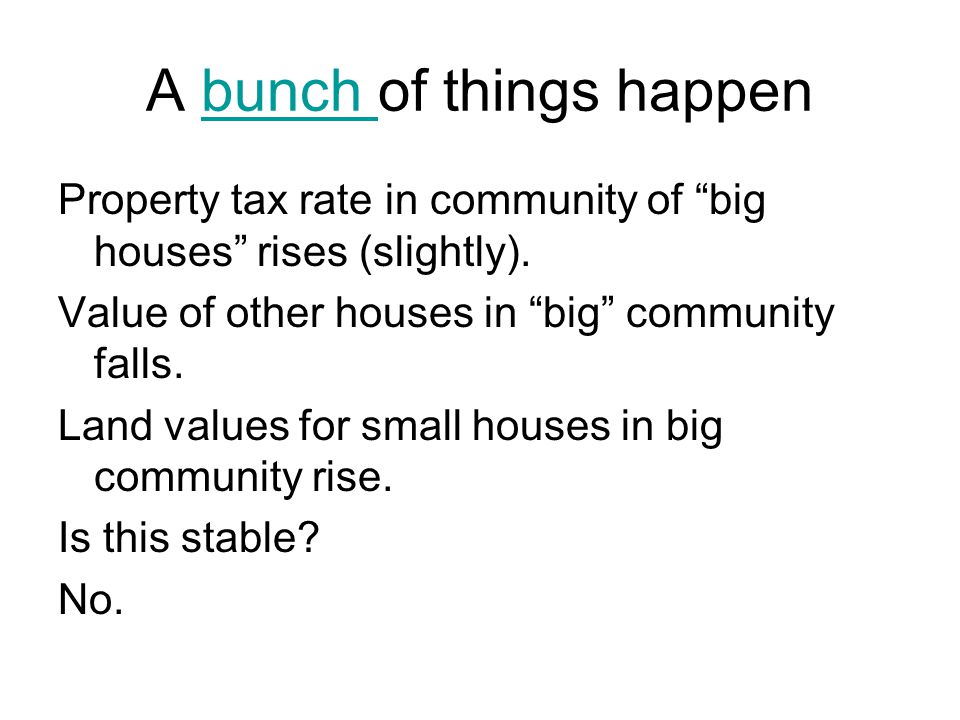 A bunch of things happen

Property tax rate in community of “big houses” rises (slightly).

Value of other houses in “big” community falls.

Land values for small houses in big community rise.

Is this stable?

No.